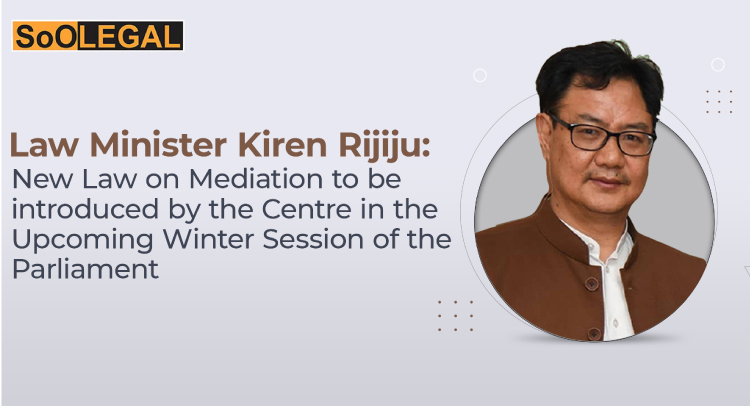 SoOLEGAL

Law Minister Kiren Rijiju:
New Law on Mediation to be introduced by the Centre in the Upcoming Winter Session of the Parliament